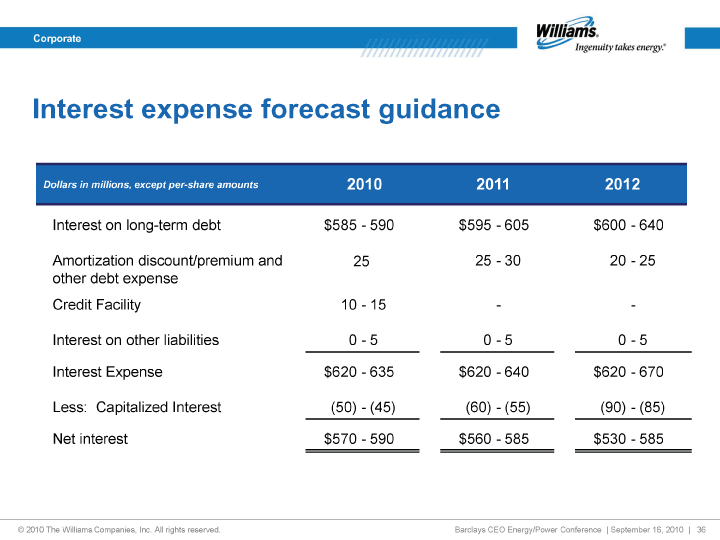 Corporate

Williams.
Ingenuity takes energy.®

Interest expense forecast guidance

| Dollars in millions, except per-share amounts | 2010 | 2011 | 2012 |
|---|---|---|---|
| Interest on long-term debt | \$585 - 590 | \$595 - 605 | \$600 - 640 |
| Amortization discount/premium and other debt expense | 25 | 25 - 30 | 20 - 25 |
| Credit Facility | 10 - 15 | - | - |
| Interest on other liabilities | 0 - 5 | 0 - 5 | 0 - 5 |
| Interest Expense | \$620 - 635 | \$620 - 640 | \$620 - 670 |
| Less: Capitalized Interest | (50) - (45) | (60) - (55) | (90) - (85) |
| Net interest | \$570 - 590 | \$560 - 585 | \$530 - 585 |

© 2010 The Williams Companies, Inc. All rights reserved.

Barclays CEO Energy/Power Conference | September 16, 2010 | 36